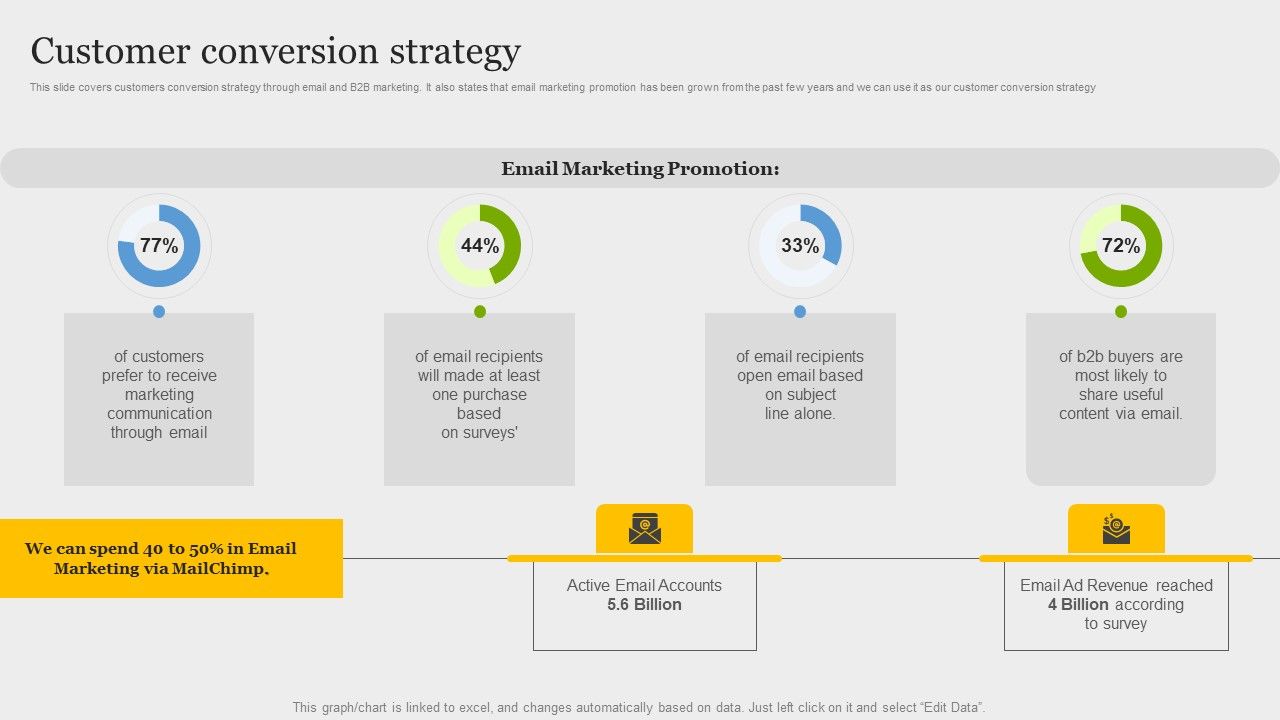 Customer conversion strategy

This slide covers customers conversion strategy through email and B2B marketing. It also states that email marketing promotion has been grown from the past few years and we can use it as our customer conversion strategy

Email Marketing Promotion:

77%

of customers prefer to receive marketing communication through email

44%

of email recipients will made at least one purchase based on surveys'

33%

of email recipients open email based on subject line alone.

72%

of b2b buyers are most likely to share useful content via email.

We can spend 40 to 50% in Email Marketing via MailChimp.

Active Email Accounts
5.6 Billion

Email Ad Revenue reached
4 Billion according to survey

This graph/chart is linked to excel, and changes automatically based on data. Just left click on it and select "Edit Data".